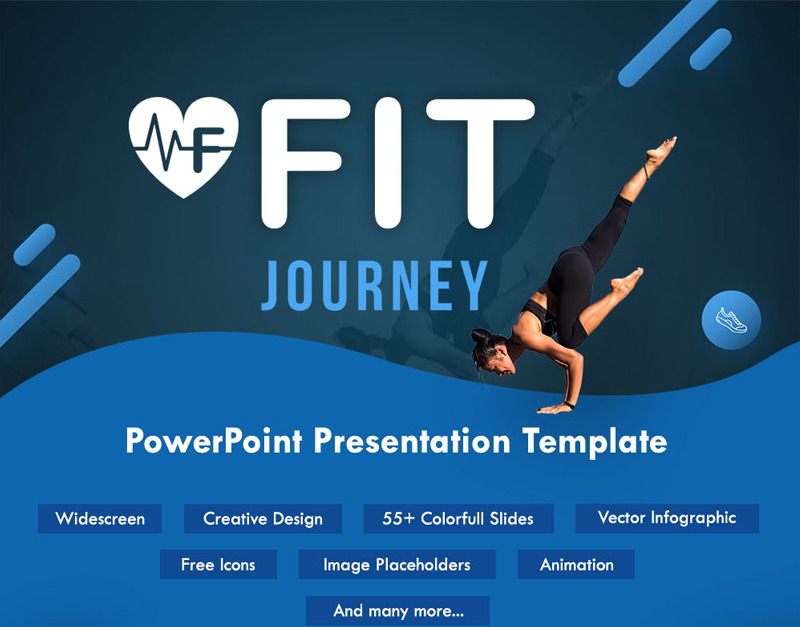 F FIT
JOURNEY

PowerPoint Presentation Template

Widescreen
Creative Design
55+ Colorfull Slides
Vector Infographic
Free Icons
Image Placeholders
Animation
And many more...